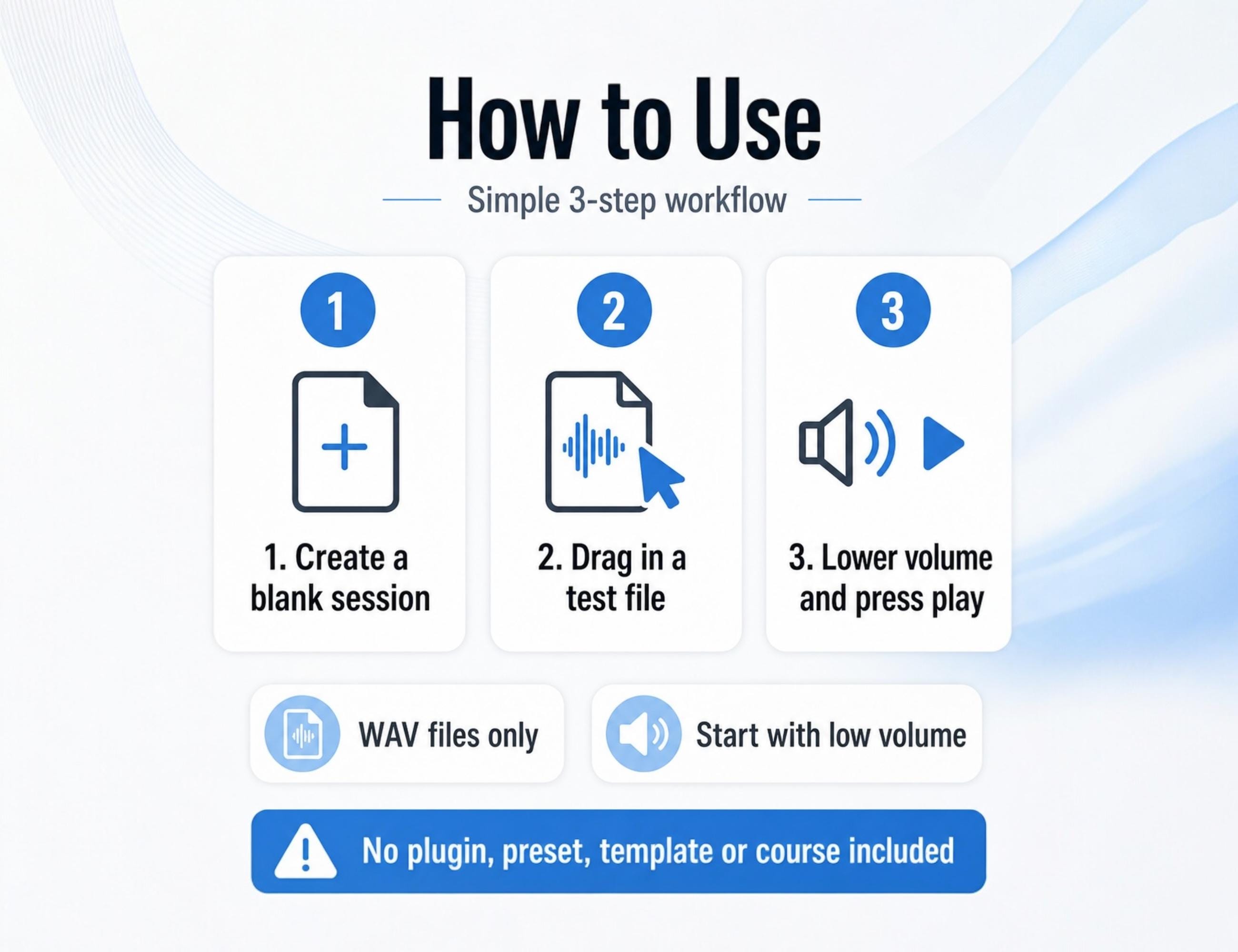 How to Use

Simple 3-step workflow

1

1. Create a blank session

2

2. Drag in a test file

3

3. Lower volume and press play

WAV files only

Start with low volume

No plugin, preset, template or course included